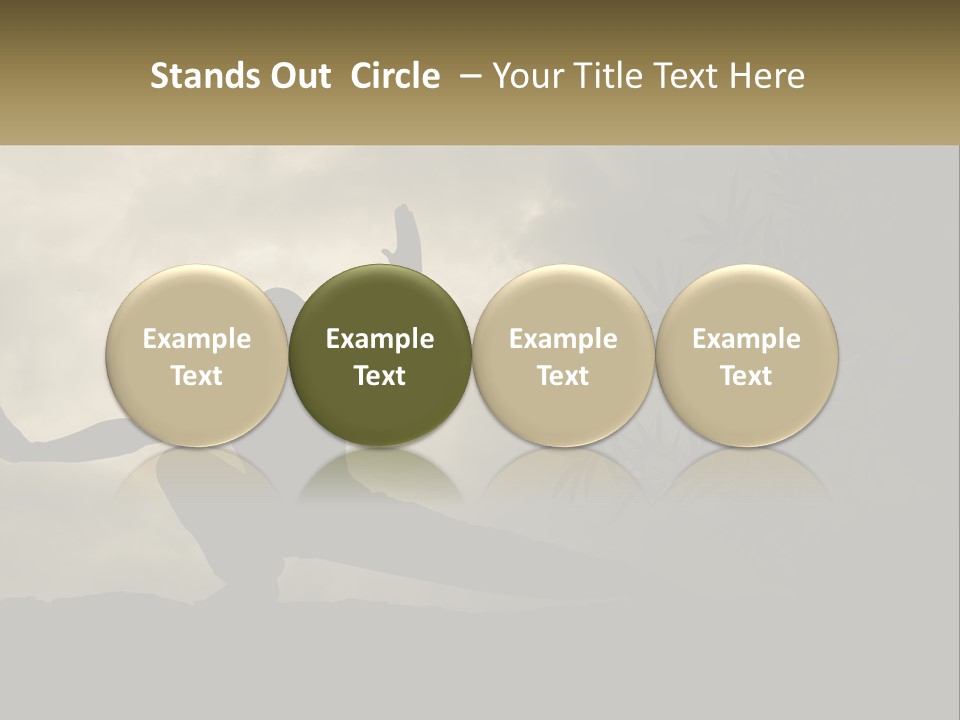 Stands Out Circle – Your Title Text Here

Example Text

Example Text

Example Text

Example Text